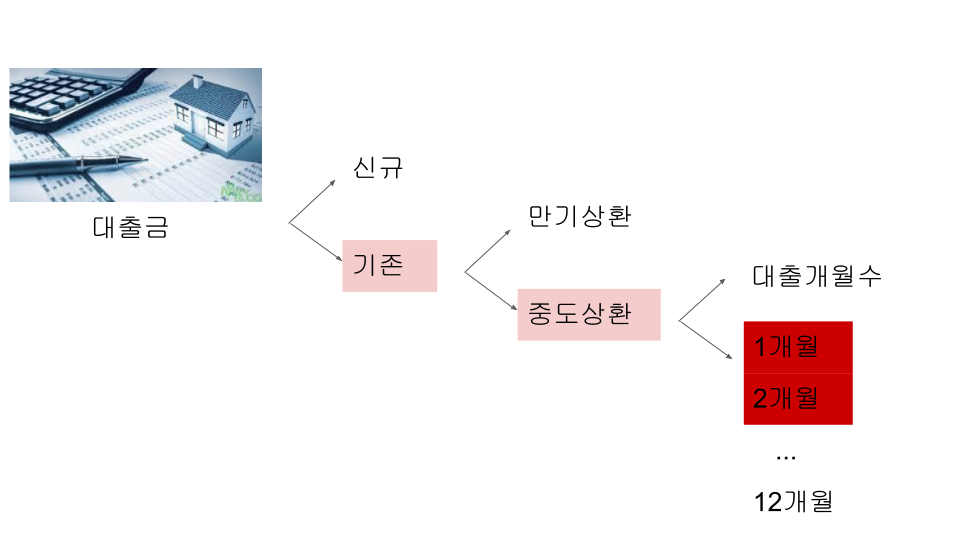 대출금

신규

기존

만기상환

중도상환

대출개월수

1개월

2개월

...

12개월